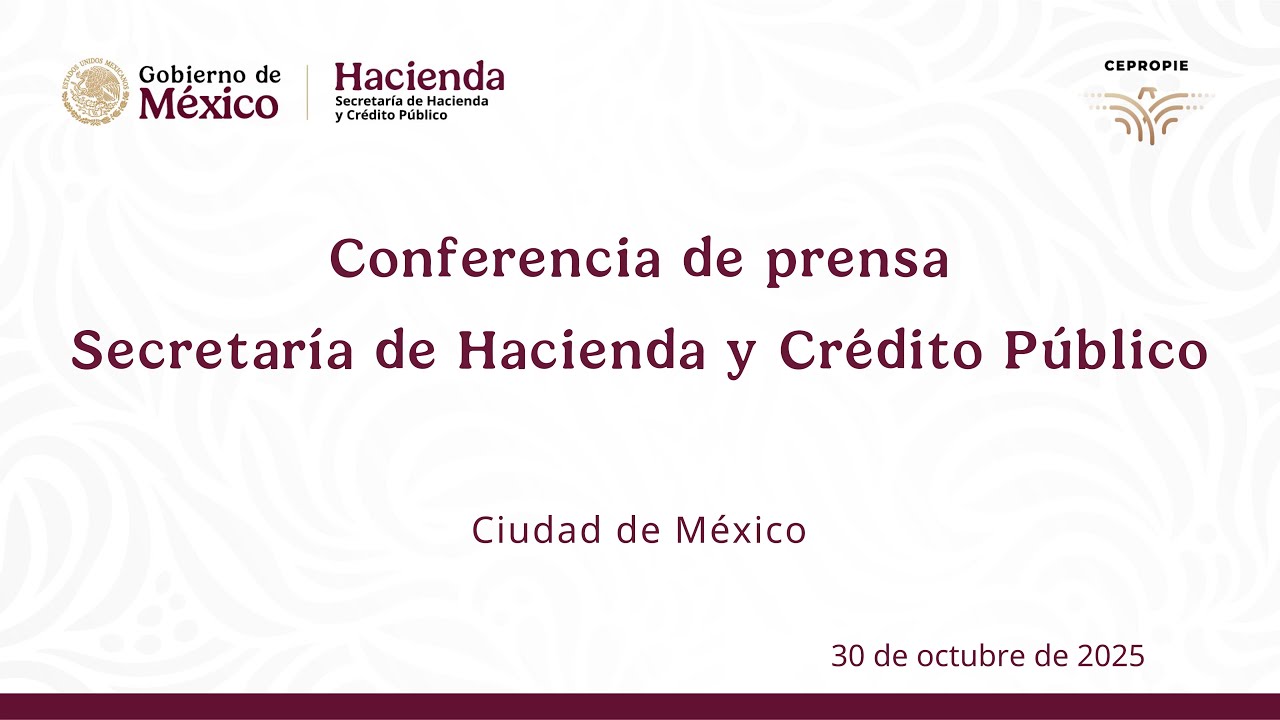 ESTADOS UNIDOS MEXICANOS

Gobierno de México

Hacienda
Secretaría de Hacienda y Crédito Público

CEPROPIE

Conferencia de prensa
Secretaría de Hacienda y Crédito Público

Ciudad de México

30 de octubre de 2025